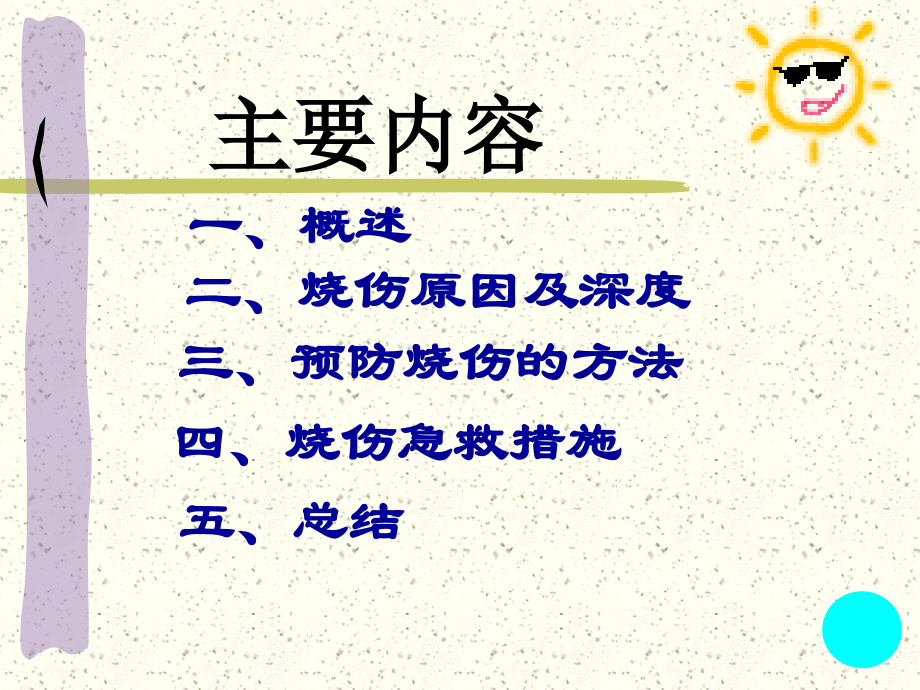 主要内容

一、概述

二、烧伤原因及深度

三、预防烧伤的方法

四、烧伤急救措施

五、总结